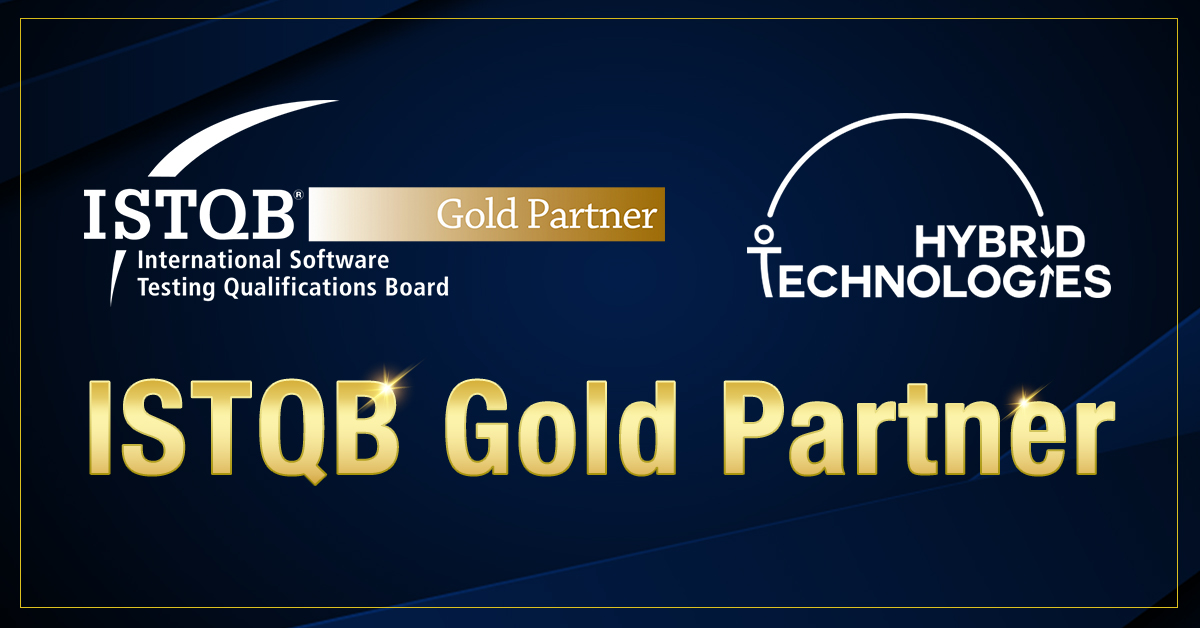 ISTQB® Gold Partner
International Software Testing Qualifications Board

HYBRID TECHNOLOGIES

ISTQB Gold Partner